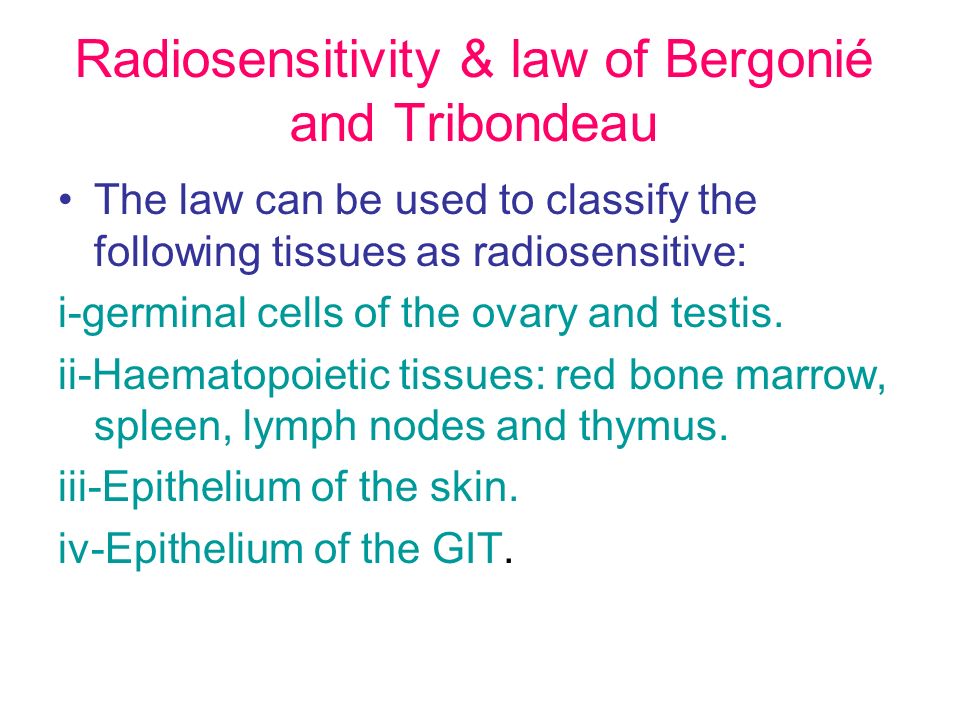 Radiosensitivity & law of Bergonié and Tribondeau

• The law can be used to classify the following tissues as radiosensitive:

i-germinal cells of the ovary and testis.

ii-Haematopoietic tissues: red bone marrow, spleen, lymph nodes and thymus.

iii-Epithelium of the skin.

iv-Epithelium of the GIT.